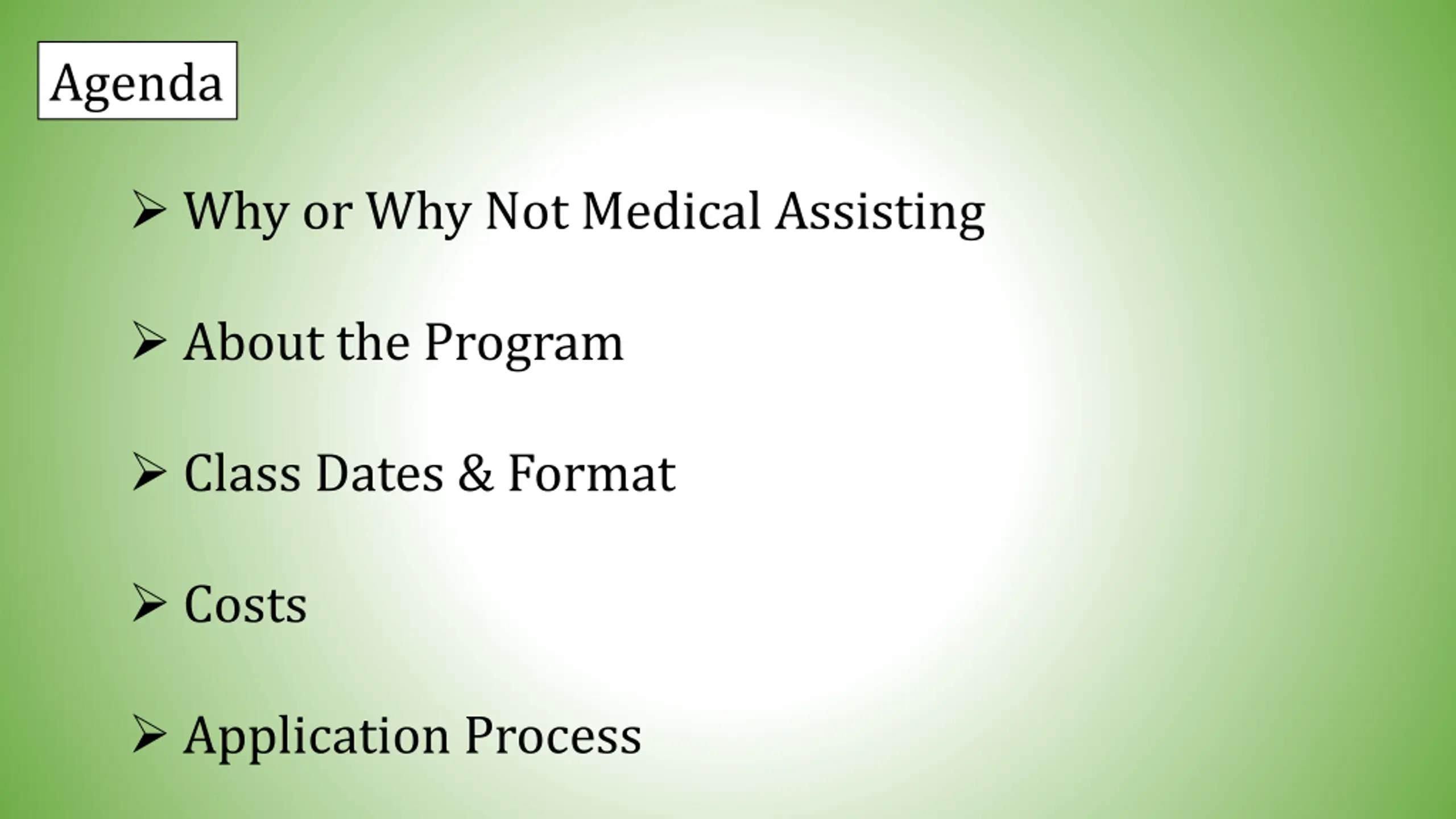 Agenda

➢ Why or Why Not Medical Assisting

➢ About the Program

➢ Class Dates & Format

➢ Costs

➢ Application Process